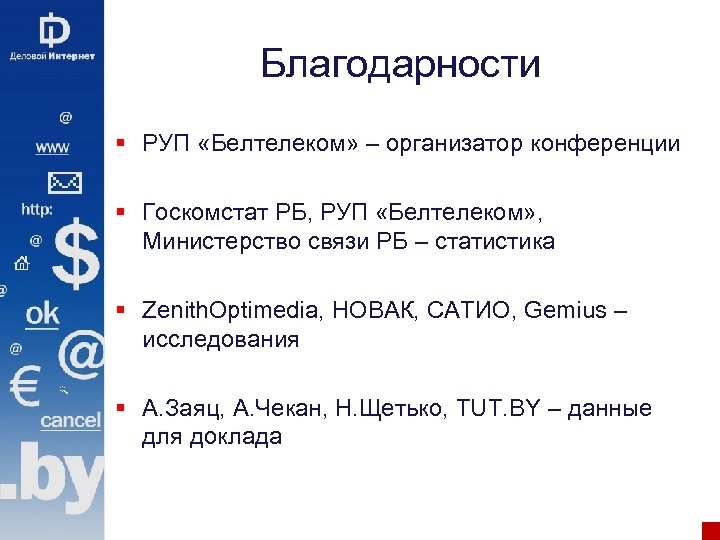 Деловой Интернет

@
www
http:
@
$
@
ok
@
@
€
cancel
.by

Благодарности

▪ РУП «Белтелеком» – организатор конференции

▪ Госкомстат РБ, РУП «Белтелеком», Министерство связи РБ – статистика

▪ ZenithOptimedia, НОВАК, САТИО, Gemius – исследования

▪ А.Заяц, А.Чекан, Н.Щетько, TUT.BY – данные для доклада